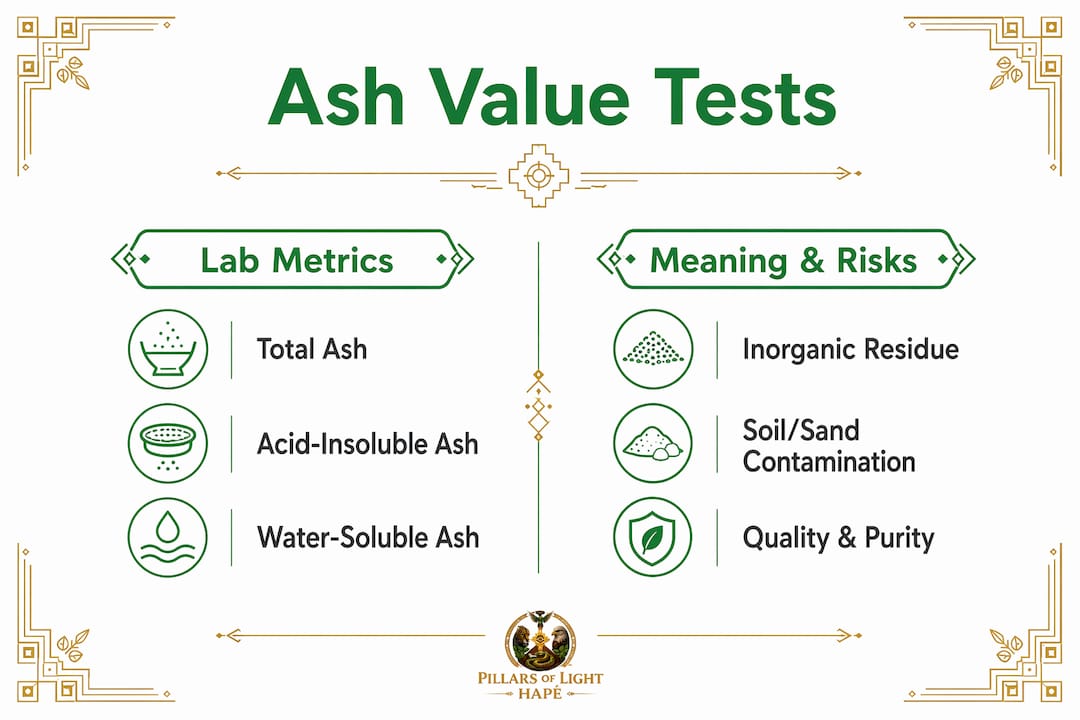 Ash Value Tests

Lab Metrics

Total Ash

Acid-Insoluble Ash

Water-Soluble Ash

Meaning & Risks

Inorganic Residue

Soil/Sand Contamination

Quality & Purity

PILLARS OF LIGHT HAPÉ